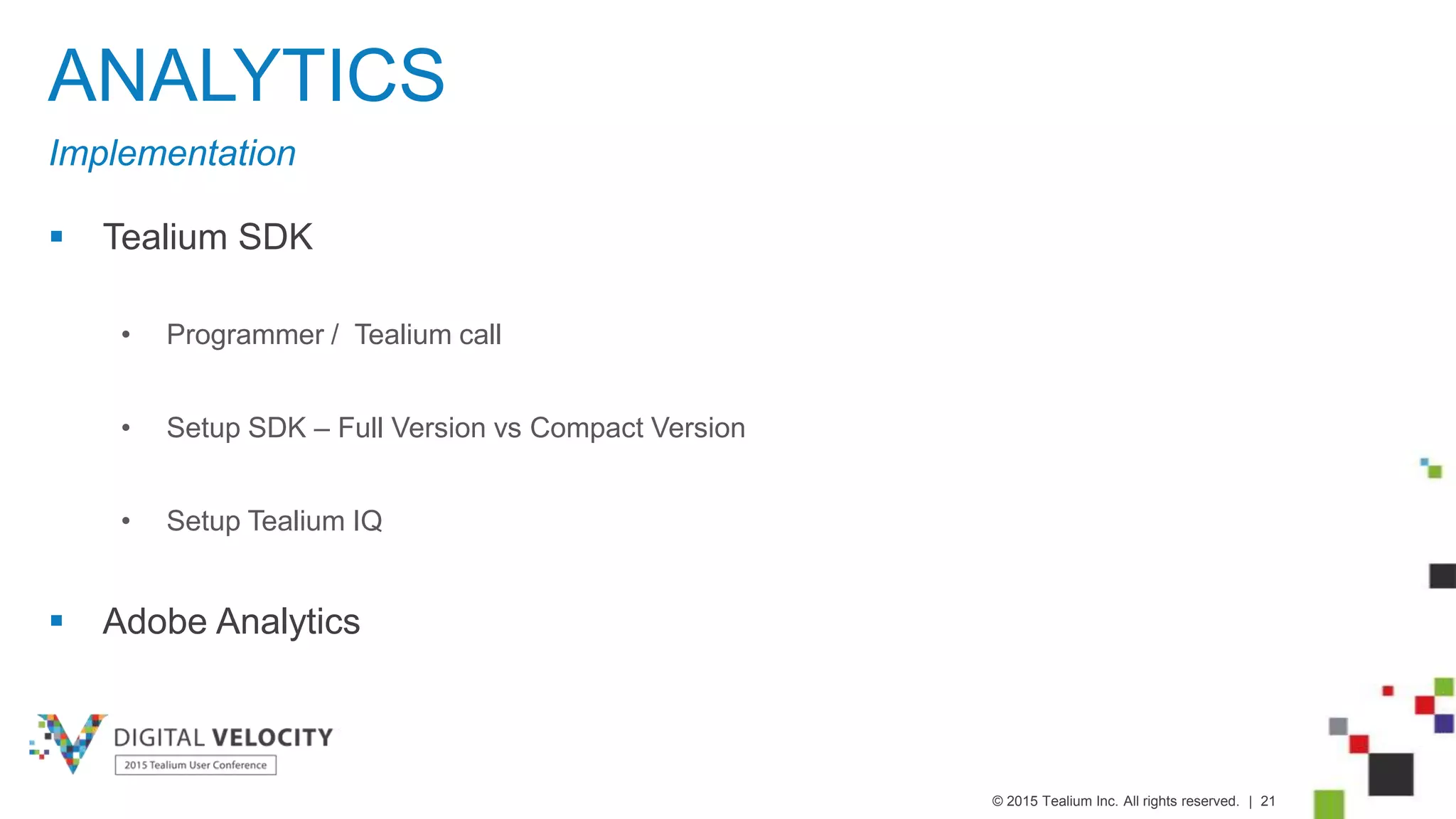 ANALYTICS

Implementation

▪ Tealium SDK

• Programmer / Tealium call

• Setup SDK – Full Version vs Compact Version

• Setup Tealium IQ

▪ Adobe Analytics

DIGITAL VELOCITY
2015 Tealium User Conference

© 2015 Tealium Inc. All rights reserved. | 21